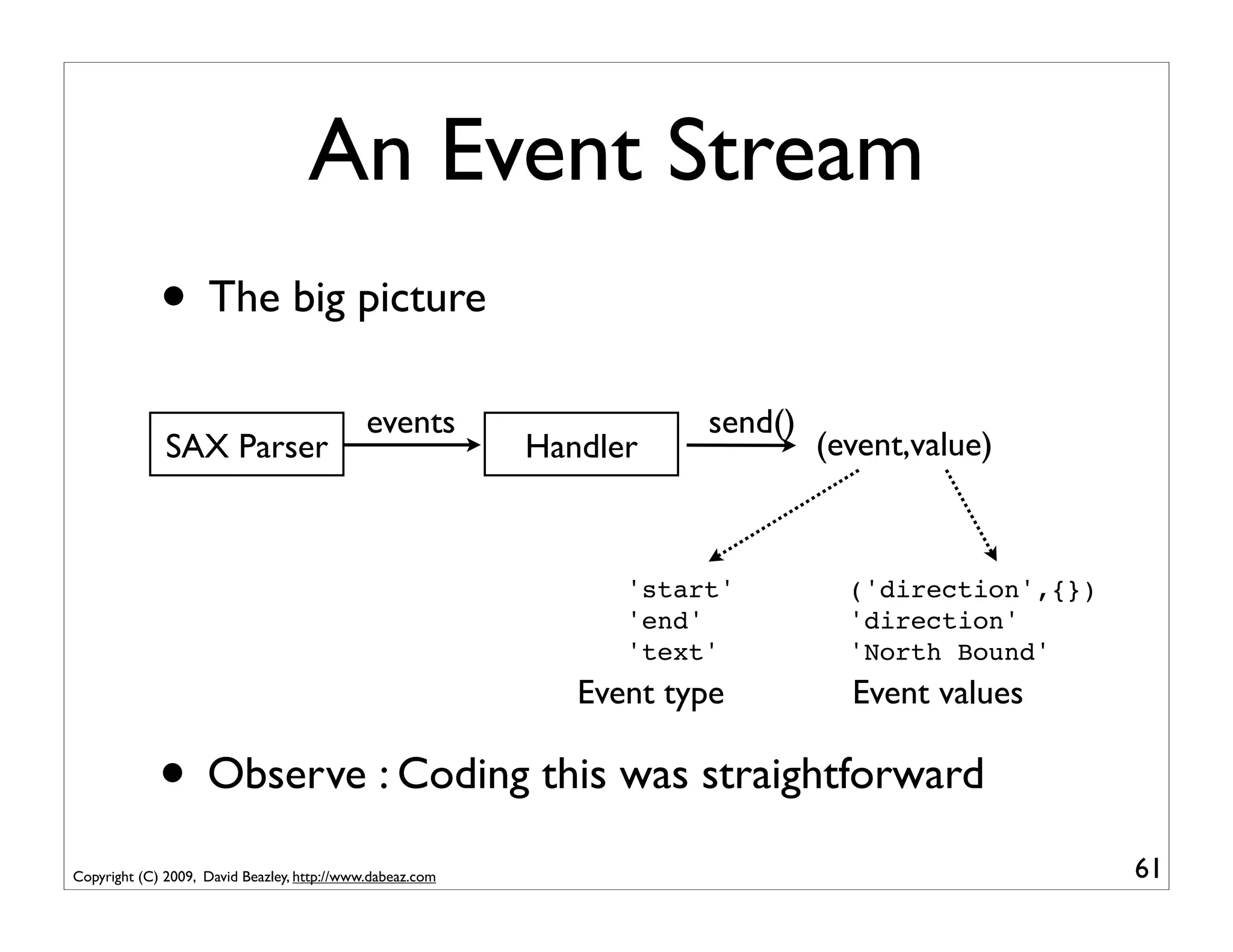 An Event Stream

• The big picture

SAX Parser

events

Handler

send()

(event,value)

'start'
'end'
'text'

Event type

('direction',{})
'direction'
'North Bound'

Event values

• Observe : Coding this was straightforward

Copyright (C) 2009, David Beazley, http://www.dabeaz.com

61